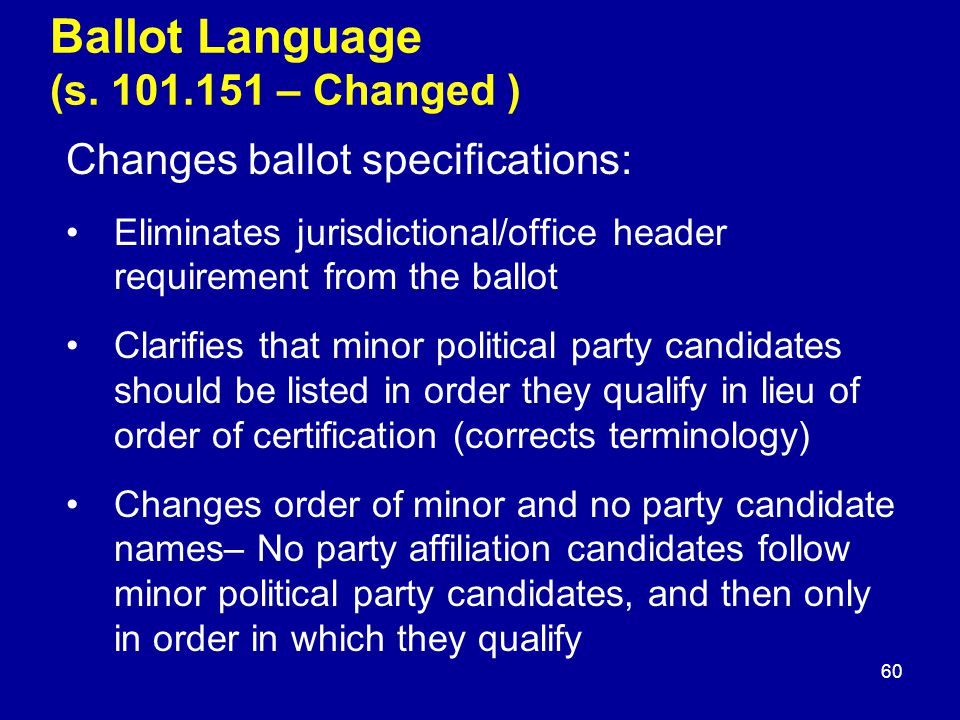 Ballot Language
(s. 101.151 – Changed )

Changes ballot specifications:

• Eliminates jurisdictional/office header requirement from the ballot

• Clarifies that minor political party candidates should be listed in order they qualify in lieu of order of certification (corrects terminology)

• Changes order of minor and no party candidate names– No party affiliation candidates follow minor political party candidates, and then only in order in which they qualify

60